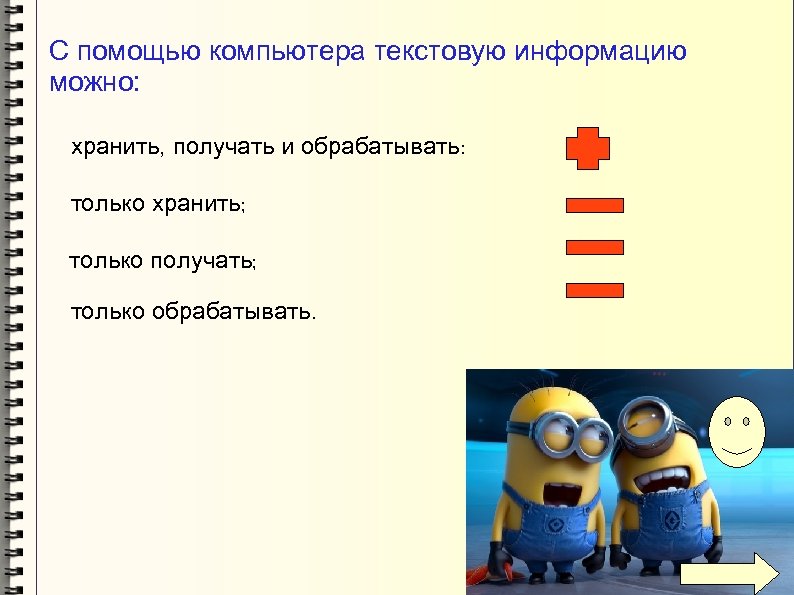 С помощью компьютера текстовую информацию можно:

хранить, получать и обрабатывать:

только хранить;

только получать;

только обрабатывать.